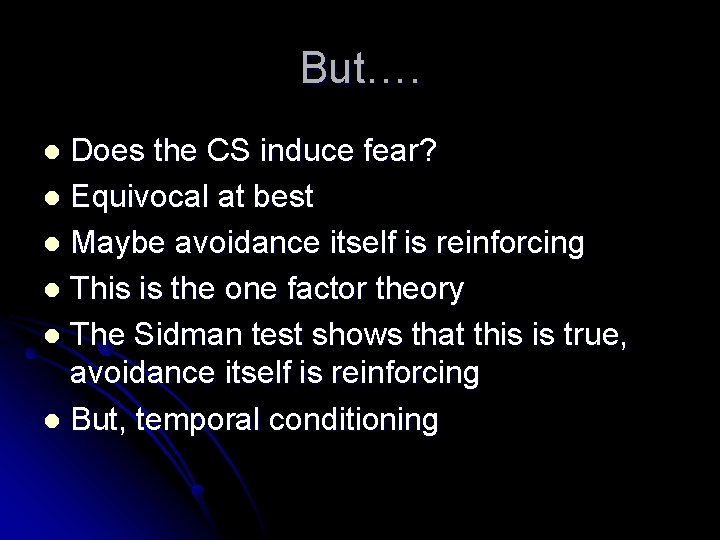 But….

- Does the CS induce fear?
- Equivocal at best
- Maybe avoidance itself is reinforcing
- This is the one factor theory
- The Sidman test shows that this is true, avoidance itself is reinforcing
- But, temporal conditioning